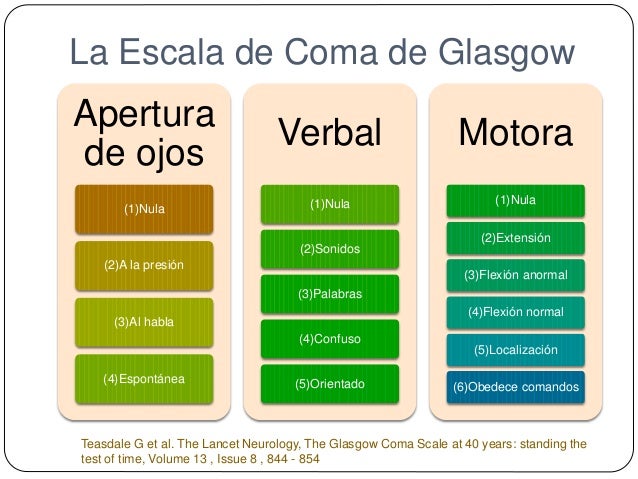 La Escala de Coma de Glasgow

Apertura de ojos

(1)Nula

(2)A la presión

(3)Al habla

(4)Espontánea

Verbal

(1)Nula

(2)Sonidos

(3)Palabras

(4)Confuso

(5)Orientado

Motora

(1)Nula

(2)Extensión

(3)Flexión anormal

(4)Flexión normal

(5)Localización

(6)Obedece comandos

Teasdale G et al. The Lancet Neurology, The Glasgow Coma Scale at 40 years: standing the test of time, Volume 13 , Issue 8 , 844 - 854